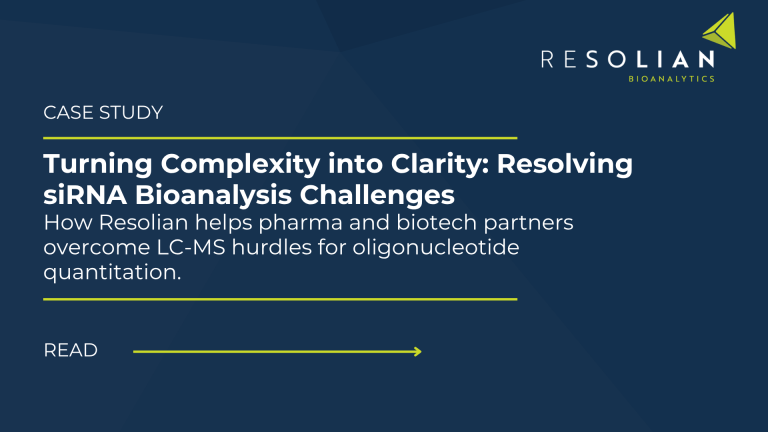 RESOLIAN
BIOANALYTICS

CASE STUDY

Turning Complexity into Clarity: Resolving siRNA Bioanalysis Challenges

How Resolian helps pharma and biotech partners overcome LC-MS hurdles for oligonucleotide quantitation.

READ